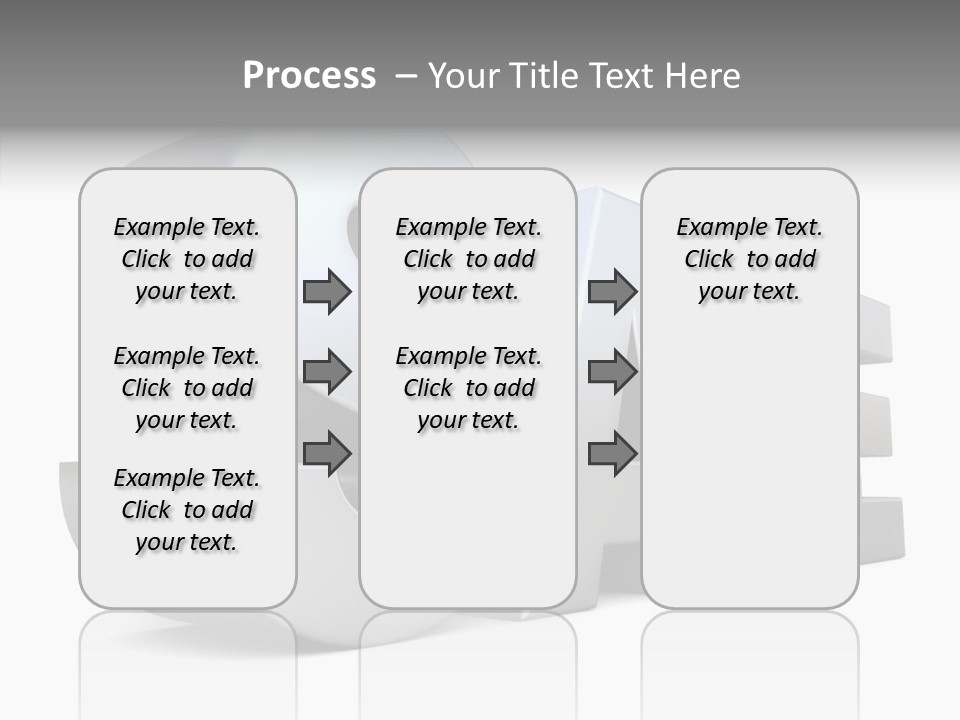 Process – Your Title Text Here

Example Text. Click to add your text.

Example Text. Click to add your text.

Example Text. Click to add your text.

Example Text. Click to add your text.

Example Text. Click to add your text.

Example Text. Click to add your text.